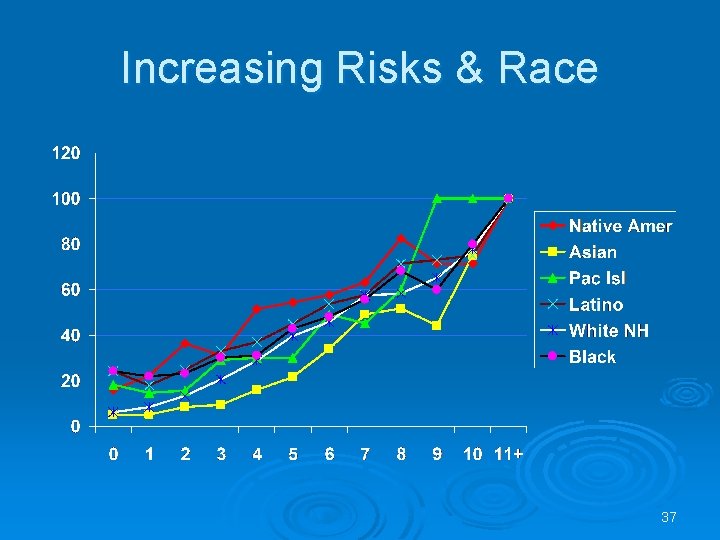 Increasing Risks & Race

120
100
80
60
40
20
0

0 1 2 3 4 5 6 7 8 9 10 11+

Native Amer
Asian
Pac Isl
Latino
White NH
Black

37